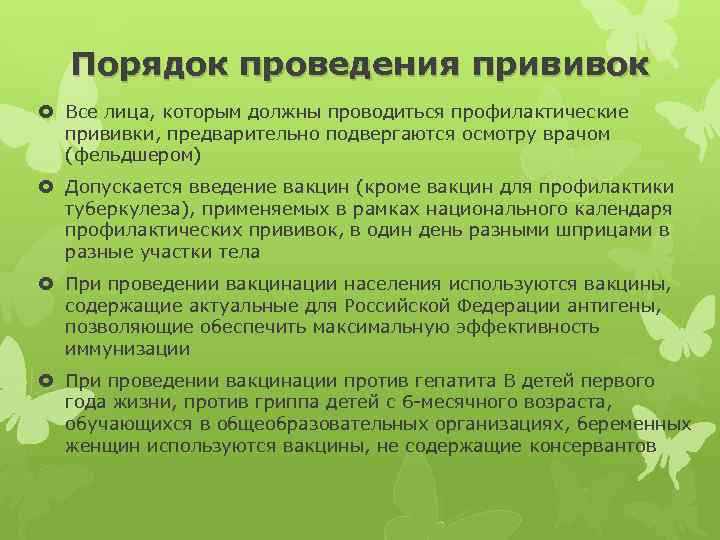 Порядок проведения прививок

Все лица, которым должны проводиться профилактические прививки, предварительно подвергаются осмотру врачом (фельдшером)

Допускается введение вакцин (кроме вакцин для профилактики туберкулеза), применяемых в рамках национального календаря профилактических прививок, в один день разными шприцами в разные участки тела

При проведении вакцинации населения используются вакцины, содержащие актуальные для Российской Федерации антигены, позволяющие обеспечить максимальную эффективность иммунизации

При проведении вакцинации против гепатита В детей первого года жизни, против гриппа детей с 6-месячного возраста, обучающихся в общеобразовательных организациях, беременных женщин используются вакцины, не содержащие консервантов